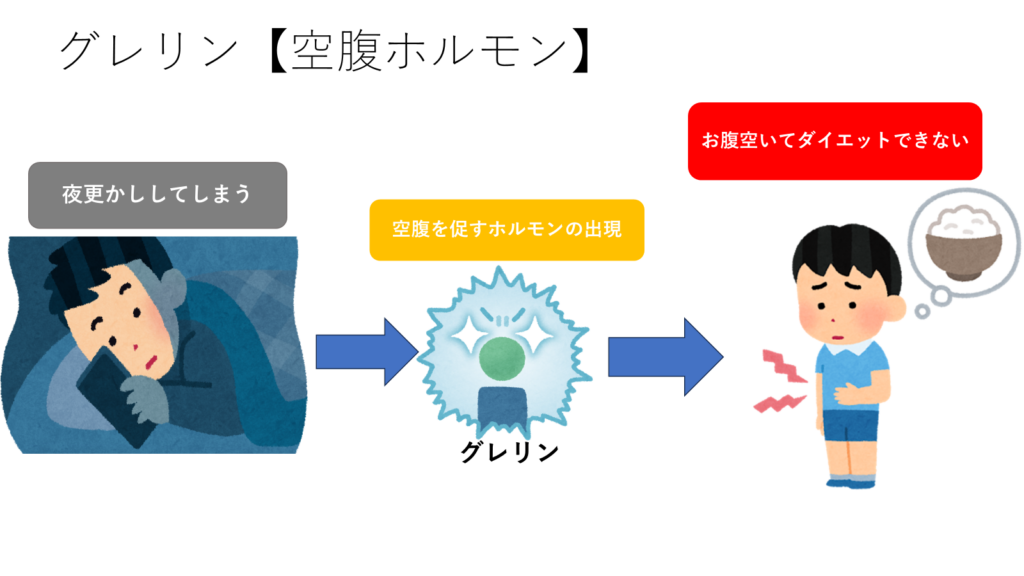 グレリン【空腹ホルモン】

夜更かししてしまう

空腹を促すホルモンの出現

グレリン

お腹空いてダイエットできない